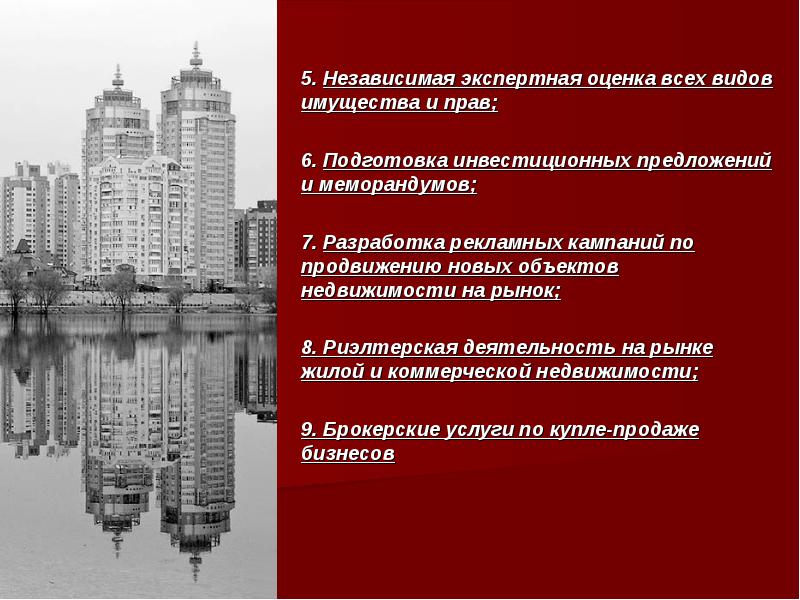 5. Независимая экспертная оценка всех видов имущества и прав;

6. Подготовка инвестиционных предложений и меморандумов;

7. Разработка рекламных кампаний по продвижению новых объектов недвижимости на рынок;

8. Риэлтерская деятельность на рынке жилой и коммерческой недвижимости;

9. Брокерские услуги по купле-продаже бизнесов